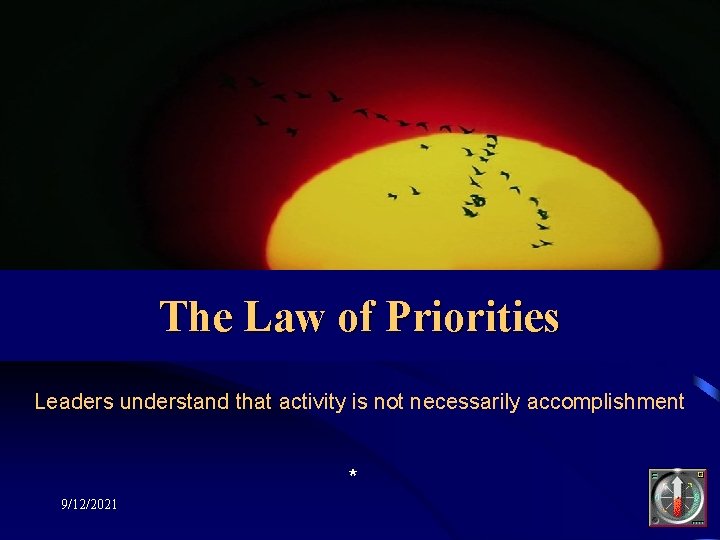 The Law of Priorities

Leaders understand that activity is not necessarily accomplishment

*

9/12/2021